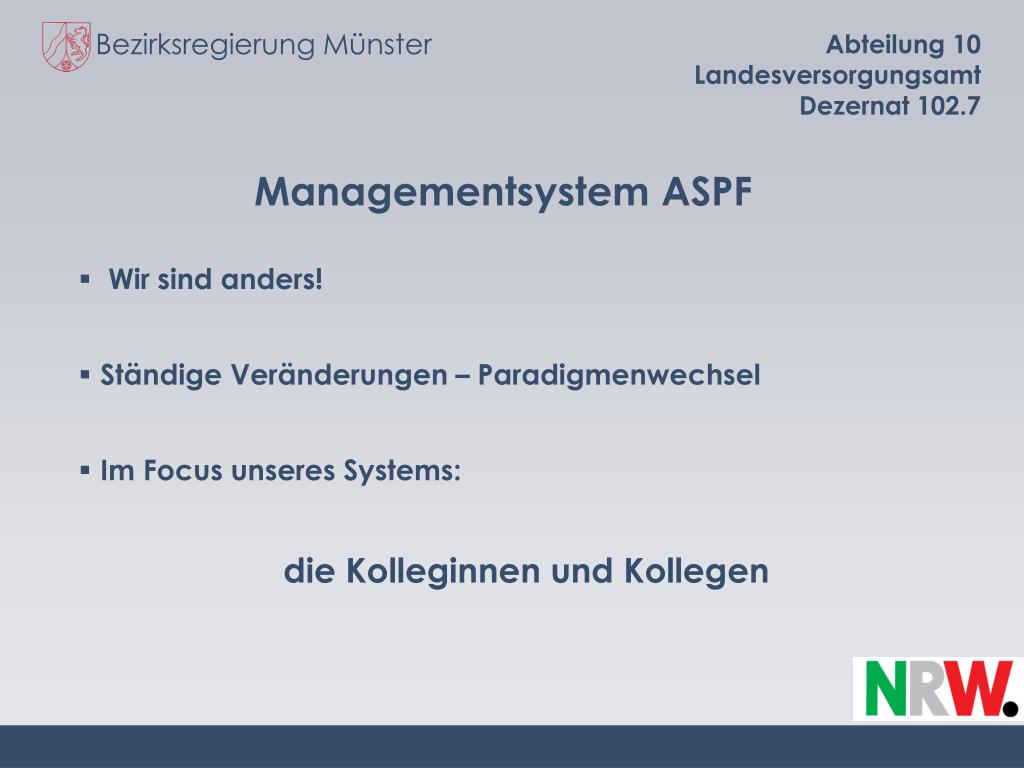 Bezirksregierung Münster

Abteilung 10
Landesversorgungsamt
Dezernat 102.7

Managementsystem ASPF

▪ Wir sind anders!

▪ Ständige Veränderungen – Paradigmenwechsel

▪ Im Focus unseres Systems:

die Kolleginnen und Kollegen

NRW.